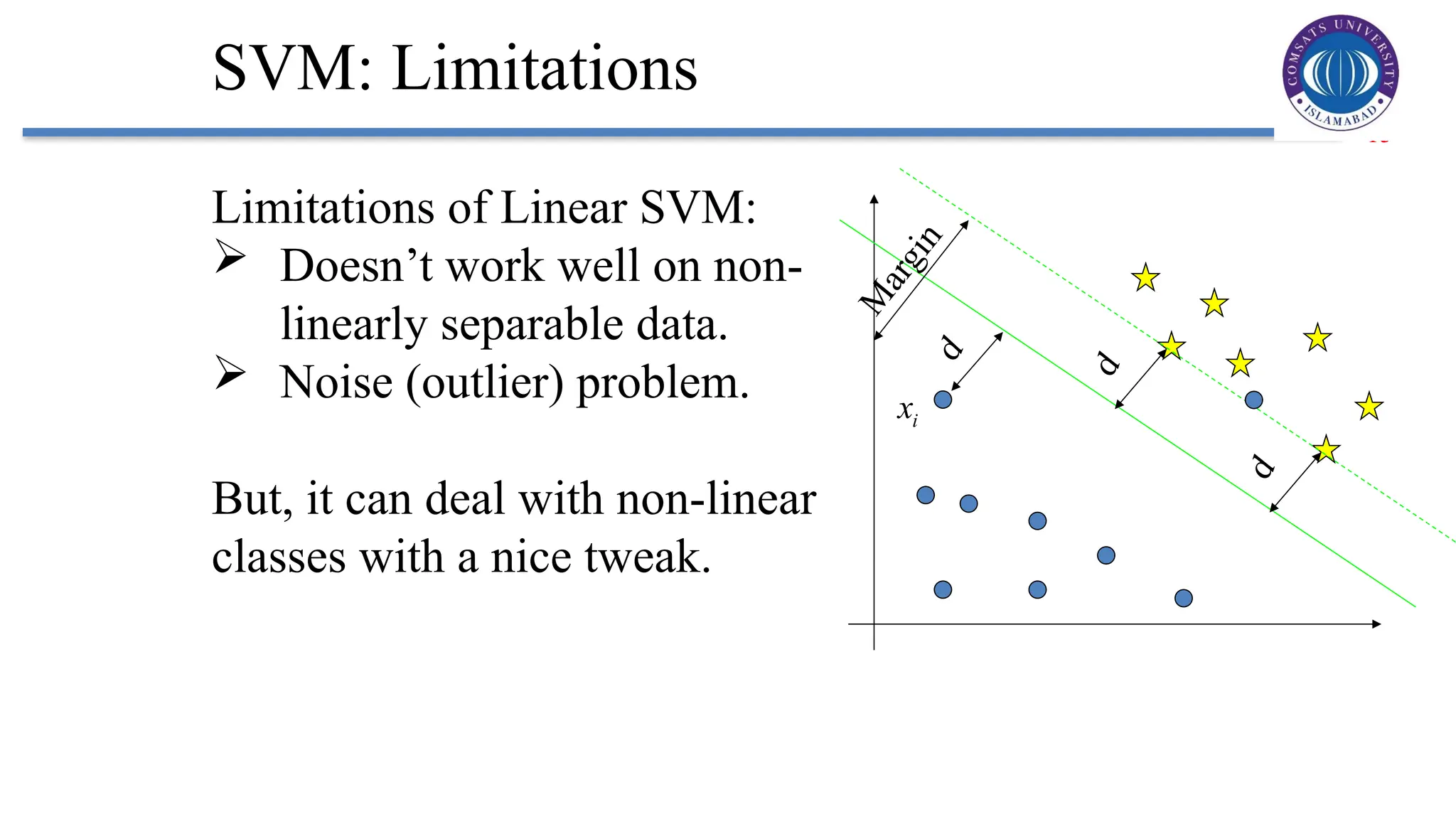 SVM: Limitations

COMSATS UNIVERSITY ISLAMABAD

Limitations of Linear SVM:
➢ Doesn't work well on non-linearly separable data.
➢ Noise (outlier) problem.

But, it can deal with non-linear classes with a nice tweak.

Margin
d
d
d
$x_i$